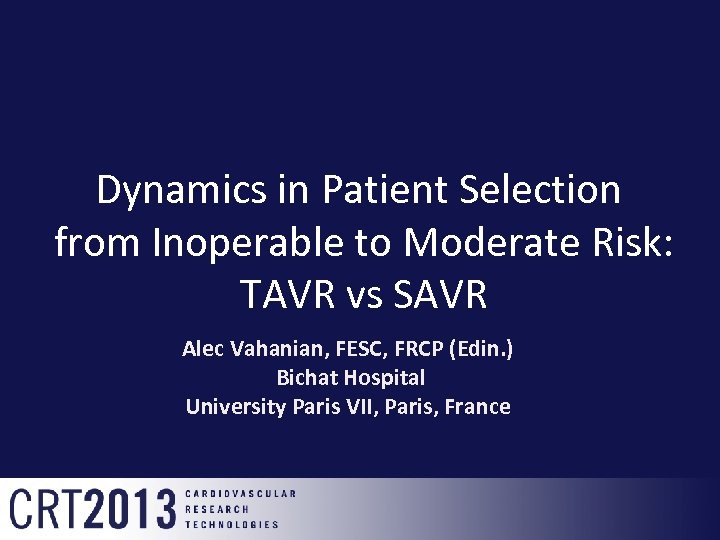 Dynamics in Patient Selection from Inoperable to Moderate Risk: TAVR vs SAVR

Alec Vahanian, FESC, FRCP (Edin.)
Bichat Hospital
University Paris VII, Paris, France

CRT2013 CARDIOVASCULAR RESEARCH TECHNOLOGIES